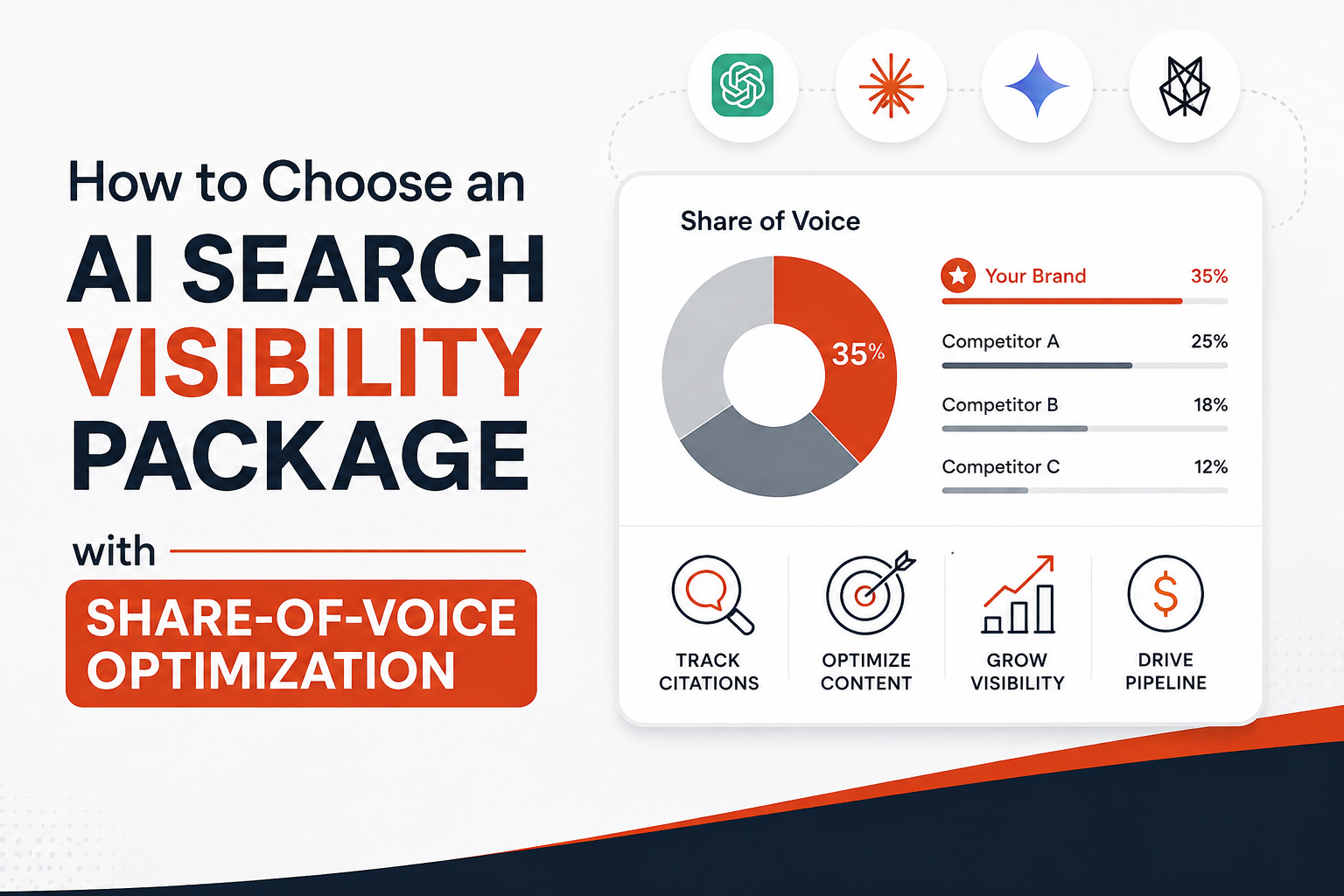 How to Choose an
AI SEARCH
VISIBILITY
PACKAGE
with
SHARE-OF-VOICE OPTIMIZATION

Share of Voice

35%

Your Brand 35%
Competitor A 25%
Competitor B 18%
Competitor C 12%

TRACK CITATIONS
OPTIMIZE CONTENT
GROW VISIBILITY
DRIVE PIPELINE